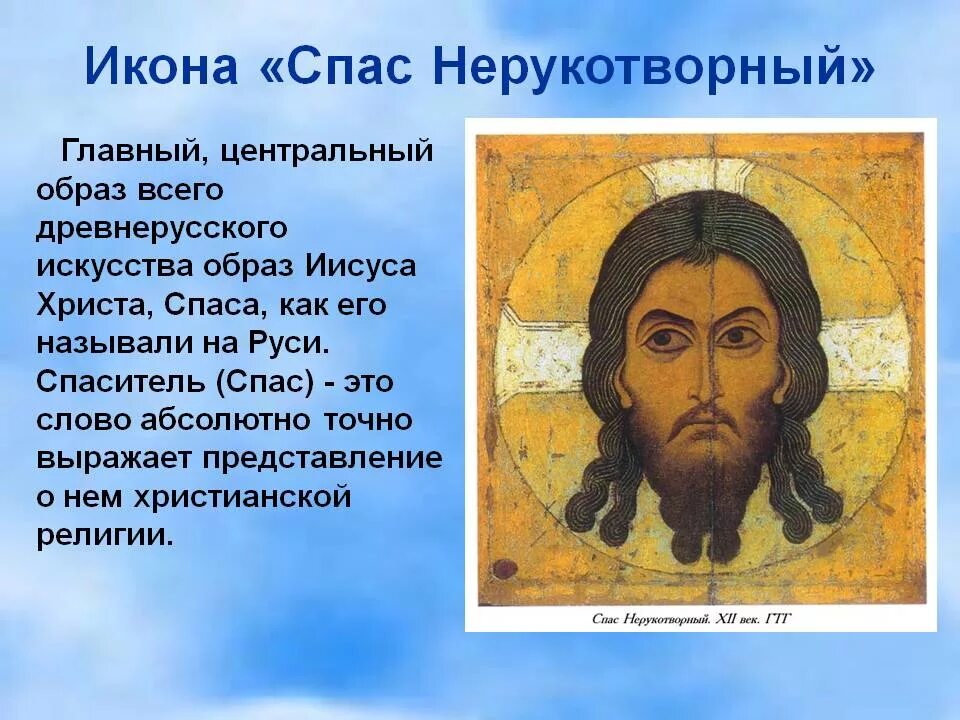 Икона «Спас Нерукотворный»

Главный, центральный образ всего древнерусского искусства образ Иисуса Христа, Спаса, как его называли на Руси. Спаситель (Спас) - это слово абсолютно точно выражает представление о нем христианской религии.

Спас Нерукотворный. XII век. ГТГ